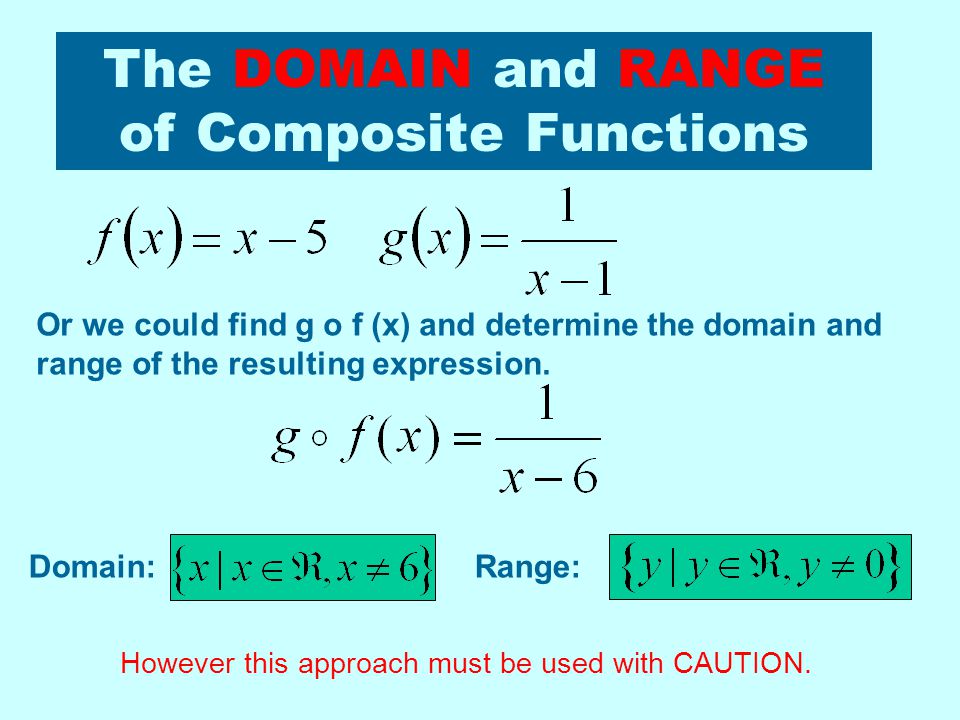 The DOMAIN and RANGE of Composite Functions

$f(x) = x - 5$ $g(x) = \frac{1}{x-1}$

Or we could find g o f (x) and determine the domain and range of the resulting expression.

$g \circ f(x) = \frac{1}{x-6}$

Domain: $\{x \mid x \in \Re, x \neq 6\}$ Range: $\{y \mid y \in \Re, y \neq 0\}$

However this approach must be used with CAUTION.